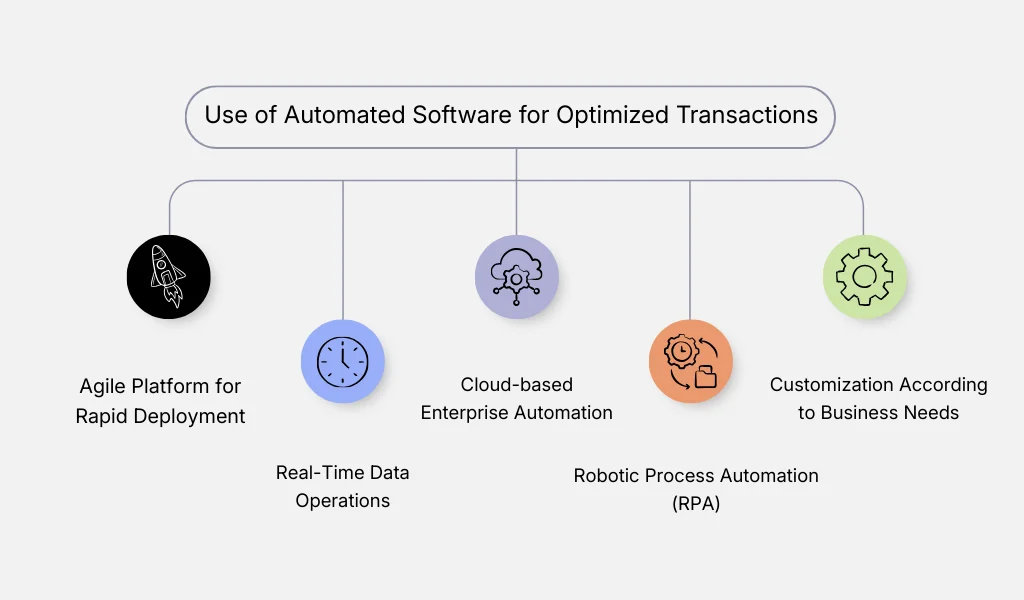 Use of Automated Software for Optimized Transactions

Agile Platform for Rapid Deployment

Real-Time Data Operations

Cloud-based Enterprise Automation

Robotic Process Automation (RPA)

Customization According to Business Needs